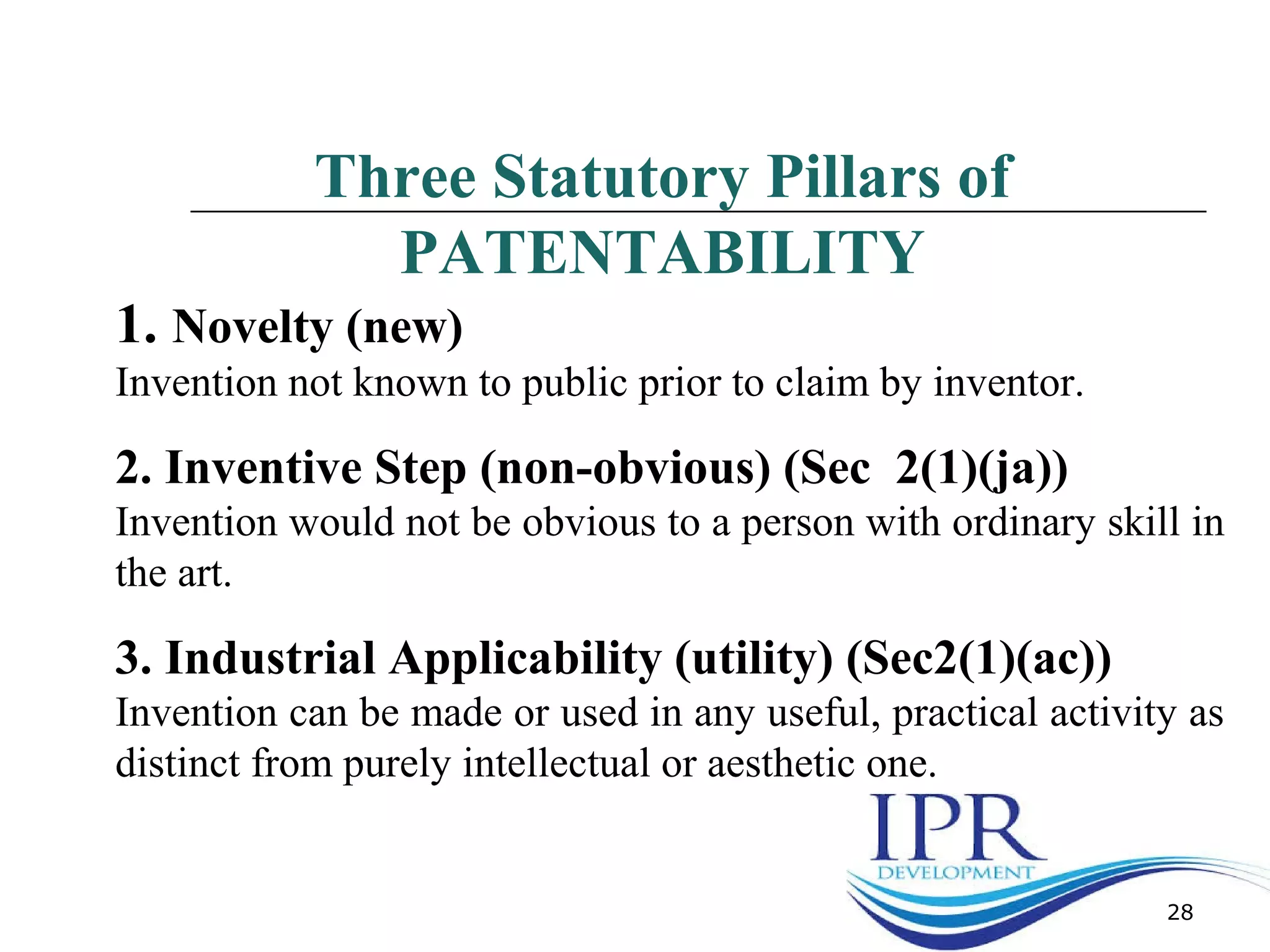 Three Statutory Pillars of PATENTABILITY

1. Novelty (new)
Invention not known to public prior to claim by inventor.

2. Inventive Step (non-obvious) (Sec 2(1)(ja))
Invention would not be obvious to a person with ordinary skill in the art.

3. Industrial Applicability (utility) (Sec2(1)(ac))
Invention can be made or used in any useful, practical activity as distinct from purely intellectual or aesthetic one.

IPR
DEVELOPMENT

28